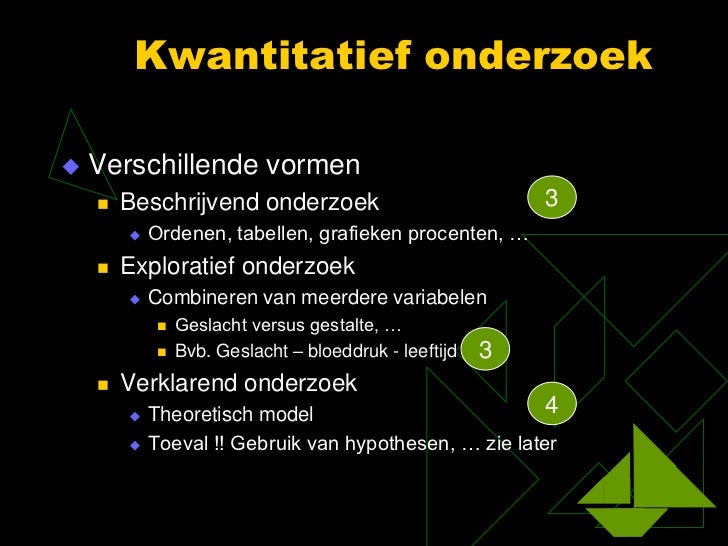 Kwantitatief onderzoek

Verschillende vormen

Beschrijvend onderzoek

3

Ordenen, tabellen, grafieken procenten, …

Exploratief onderzoek

Combineren van meerdere variabelen

Geslacht versus gestalte, …

Bvb. Geslacht – bloeddruk - leeftijd

3

Verklarend onderzoek

4

Theoretisch model

Toeval !! Gebruik van hypothesen, … zie later